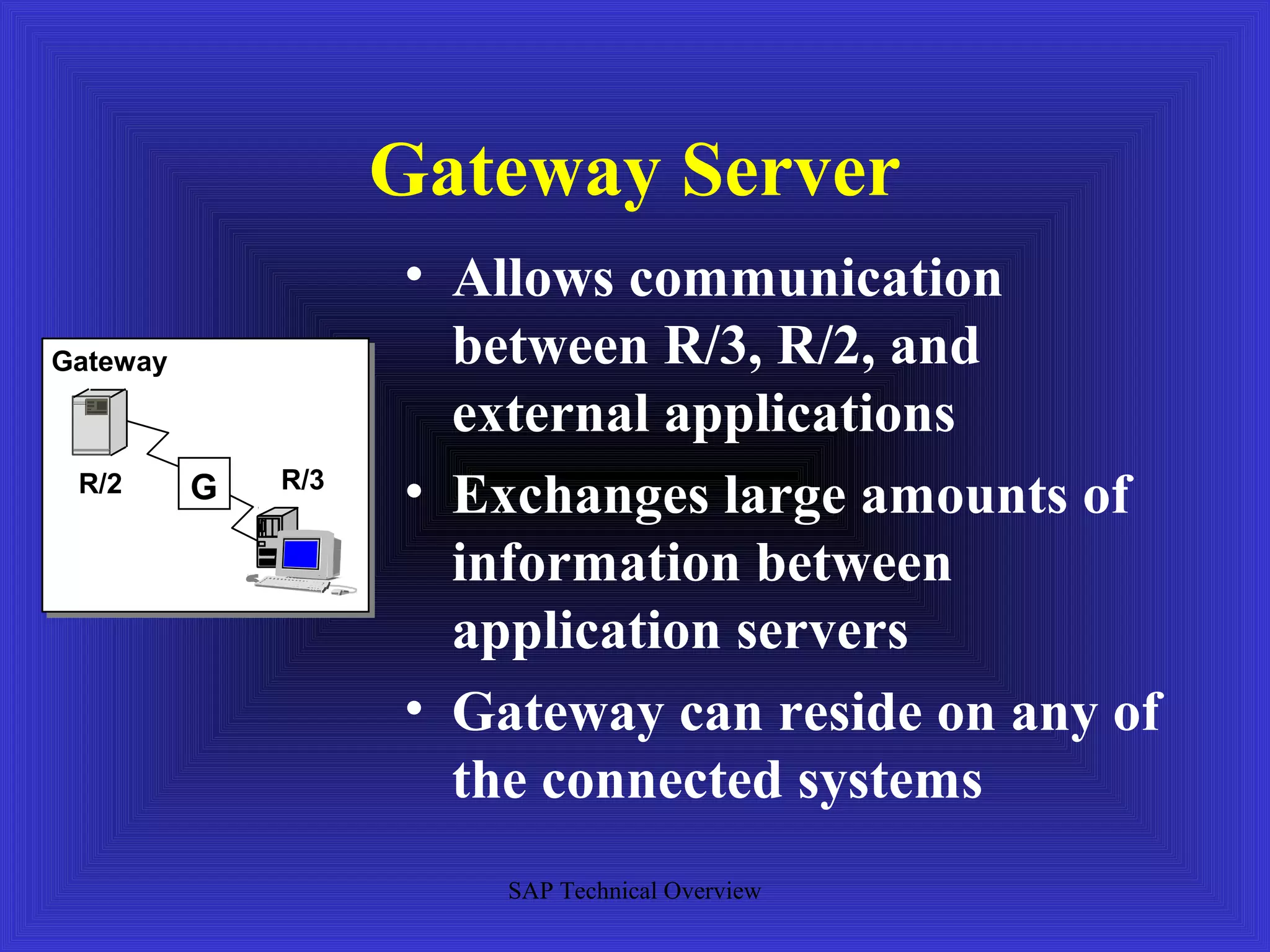 Gateway Server

Gateway

R/2

G

R/3

• Allows communication between R/3, R/2, and external applications

• Exchanges large amounts of information between application servers

• Gateway can reside on any of the connected systems

SAP Technical Overview